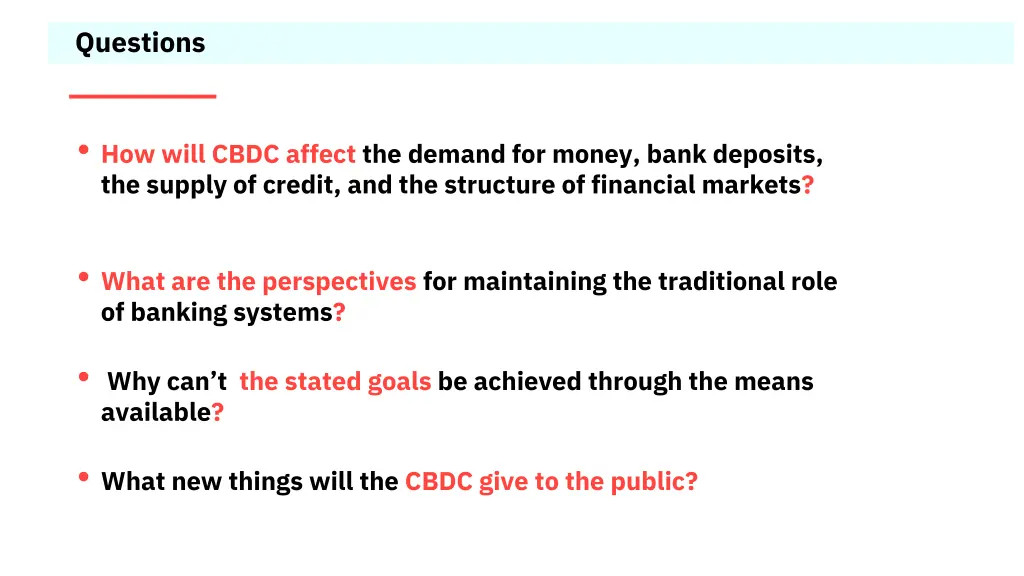 Questions

• How will CBDC affect the demand for money, bank deposits, the supply of credit, and the structure of financial markets?

• What are the perspectives for maintaining the traditional role of banking systems?

• Why can’t the stated goals be achieved through the means available?

• What new things will the CBDC give to the public?